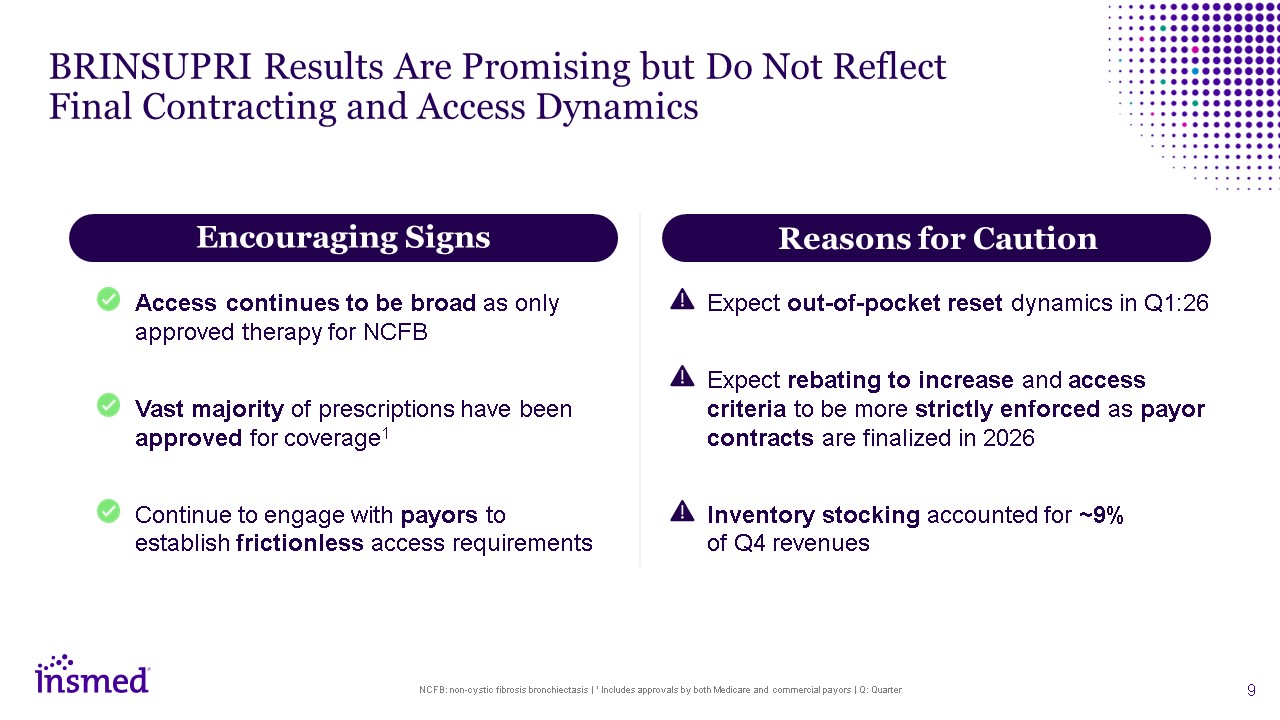 BRINSUPRI Results Are Promising but Do Not Reflect Final Contracting and Access Dynamics

Encouraging Signs

Access continues to be broad as only approved therapy for NCFB

Vast majority of prescriptions have been approved for coverage$^1$

Continue to engage with payors to establish frictionless access requirements

Reasons for Caution

Expect out-of-pocket reset dynamics in Q1:26

Expect rebating to increase and access criteria to be more strictly enforced as payor contracts are finalized in 2026

Inventory stocking accounted for ~9% of Q4 revenues

insmed

NCFB: non-cystic fibrosis bronchiectasis | $^1$ Includes approvals by both Medicare and commercial payors | Q: Quarter

9